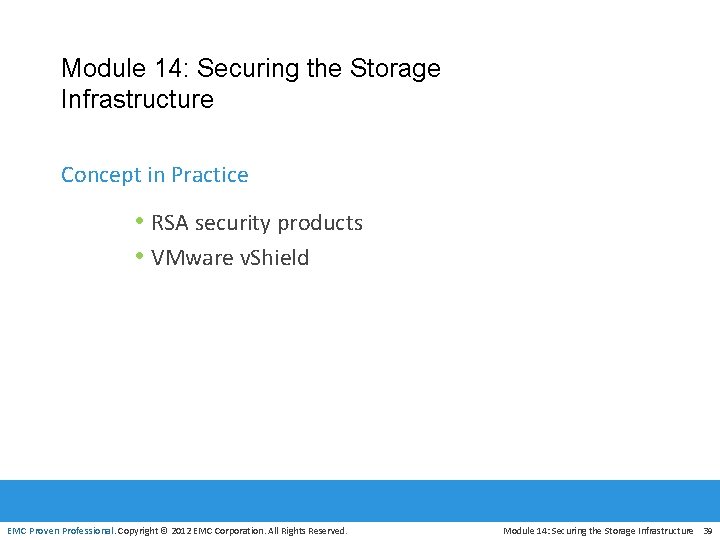 Module 14: Securing the Storage Infrastructure

Concept in Practice

• RSA security products
• VMware vShield

EMC Proven Professional. Copyright © 2012 EMC Corporation. All Rights Reserved.

Module 14: Securing the Storage Infrastructure 39